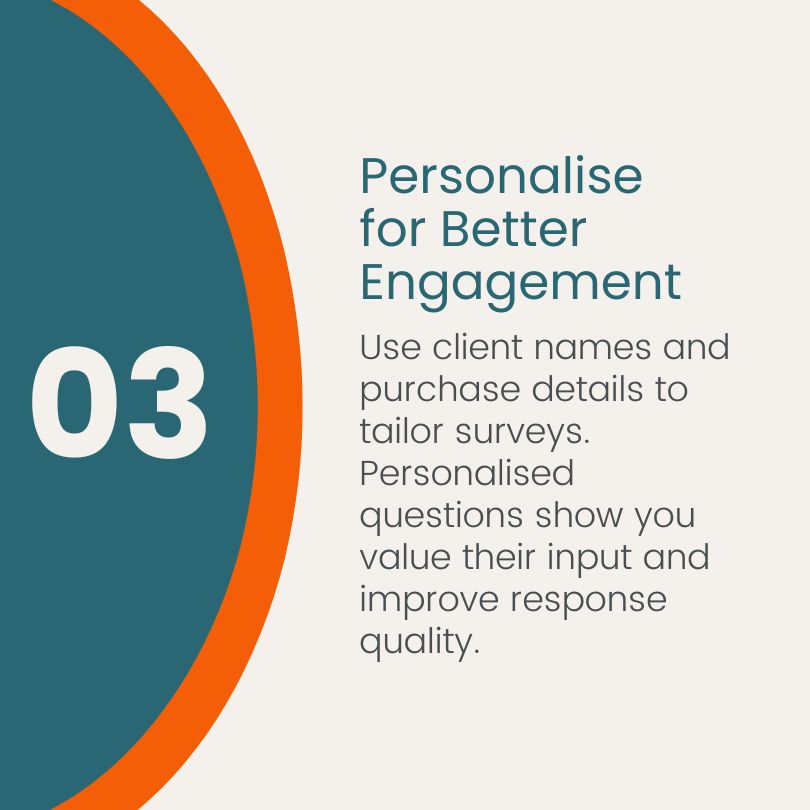 03

Personalise for Better Engagement

Use client names and purchase details to tailor surveys. Personalised questions show you value their input and improve response quality.